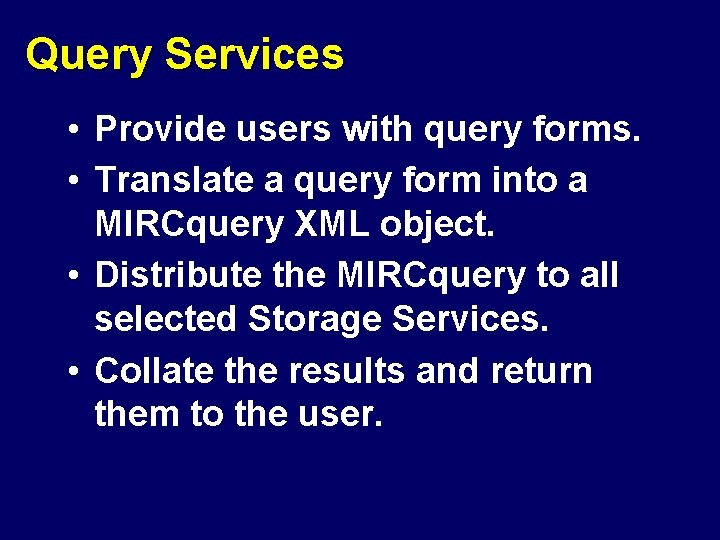 Query Services

• Provide users with query forms.

• Translate a query form into a MIRCquery XML object.

• Distribute the MIRCquery to all selected Storage Services.

• Collate the results and return them to the user.